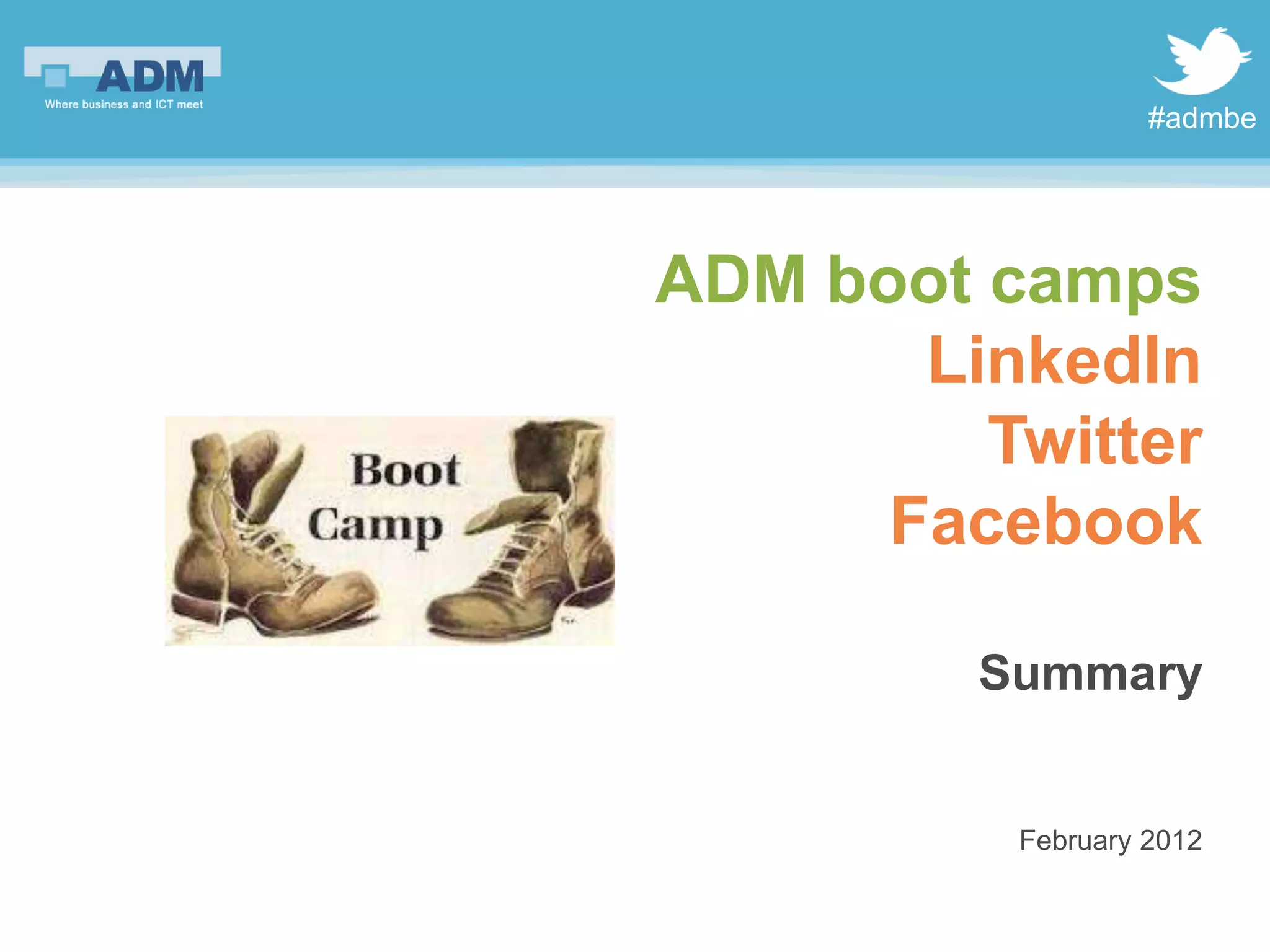 ADM
Where business and ICT meet

#admbe

ADM boot camps
LinkedIn
Twitter
Facebook

Boot Camp

Summary

February 2012